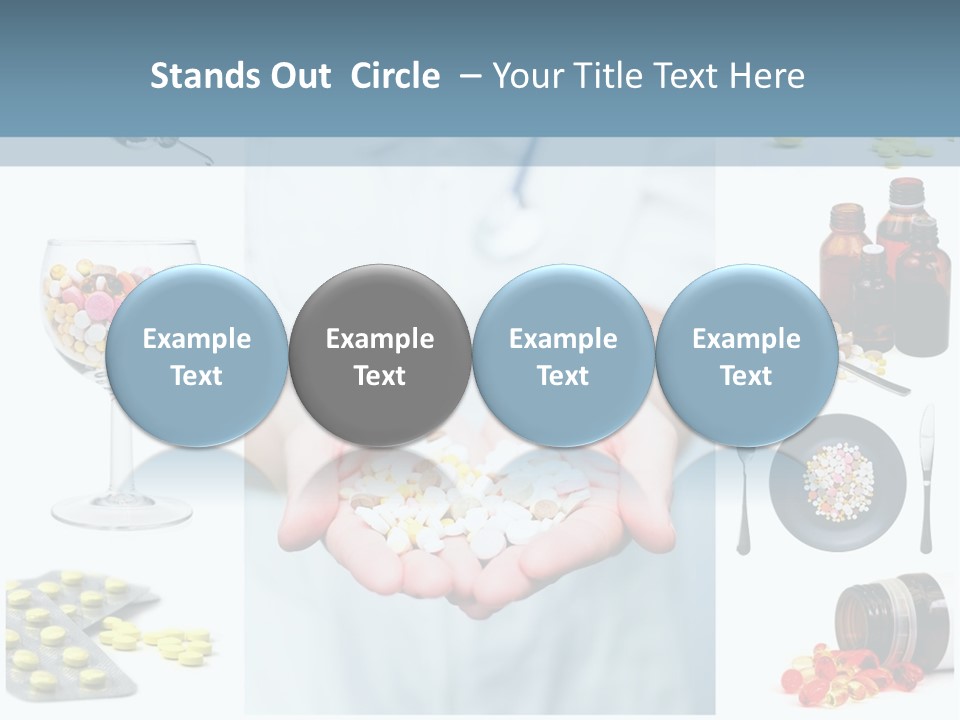 Stands Out Circle – Your Title Text Here

Example Text

Example Text

Example Text

Example Text